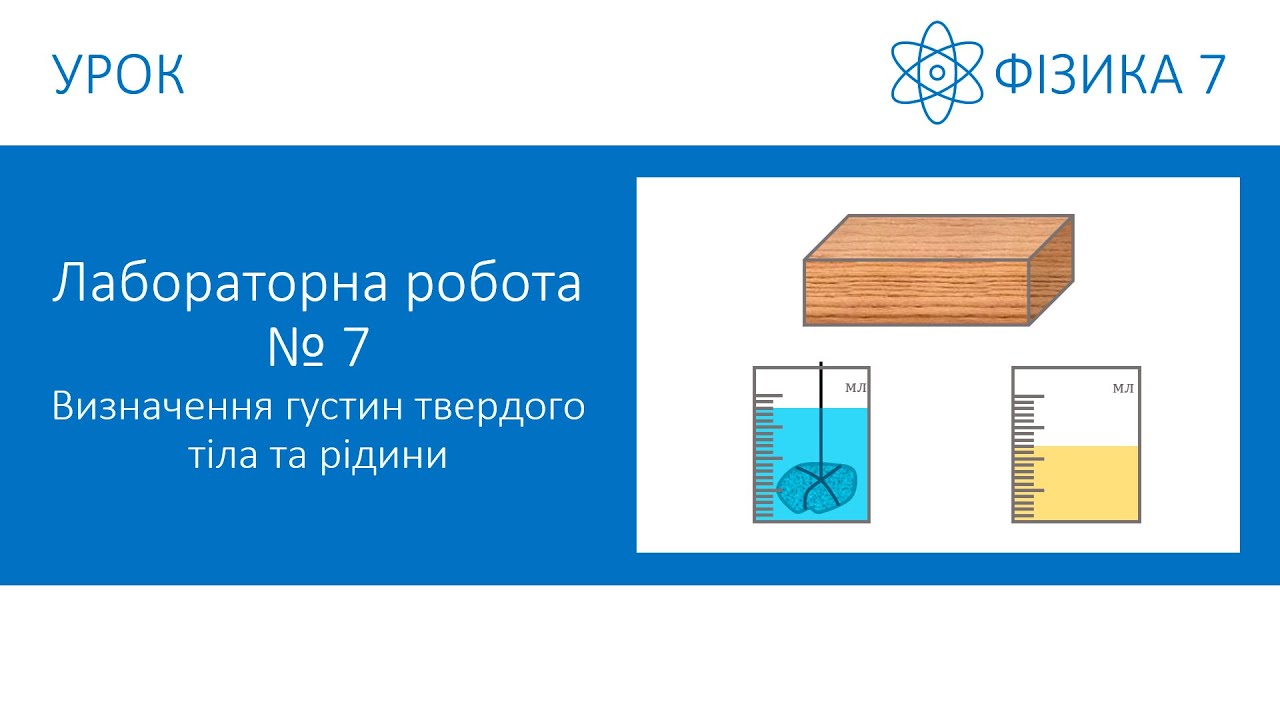 УРОК

ФІЗИКА 7

Лабораторна робота
№ 7
Визначення густин твердого тіла та рідини

мл

мл